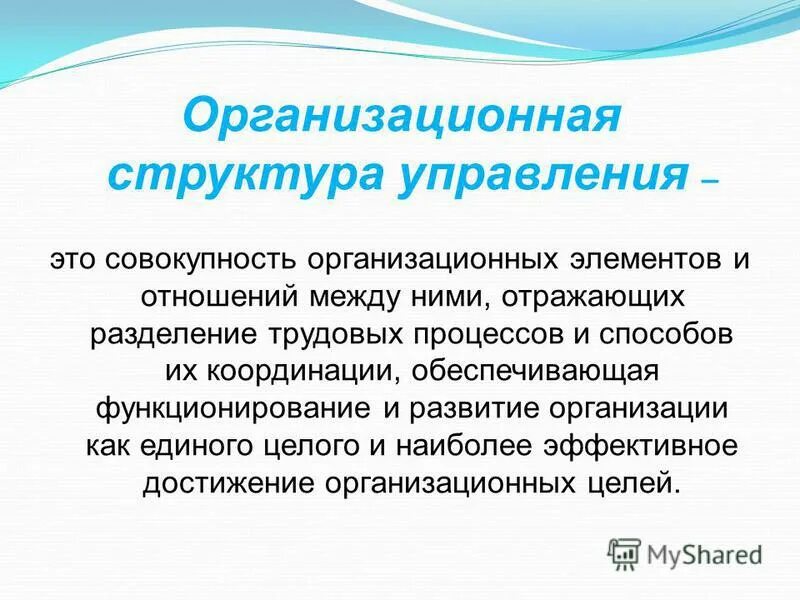 Организационная структура управления –

это совокупность организационных элементов и отношений между ними, отражающих разделение трудовых процессов и способов их координации, обеспечивающая функционирование и развитие организации как единого целого и наиболее эффективное достижение организационных целей.

MyShared